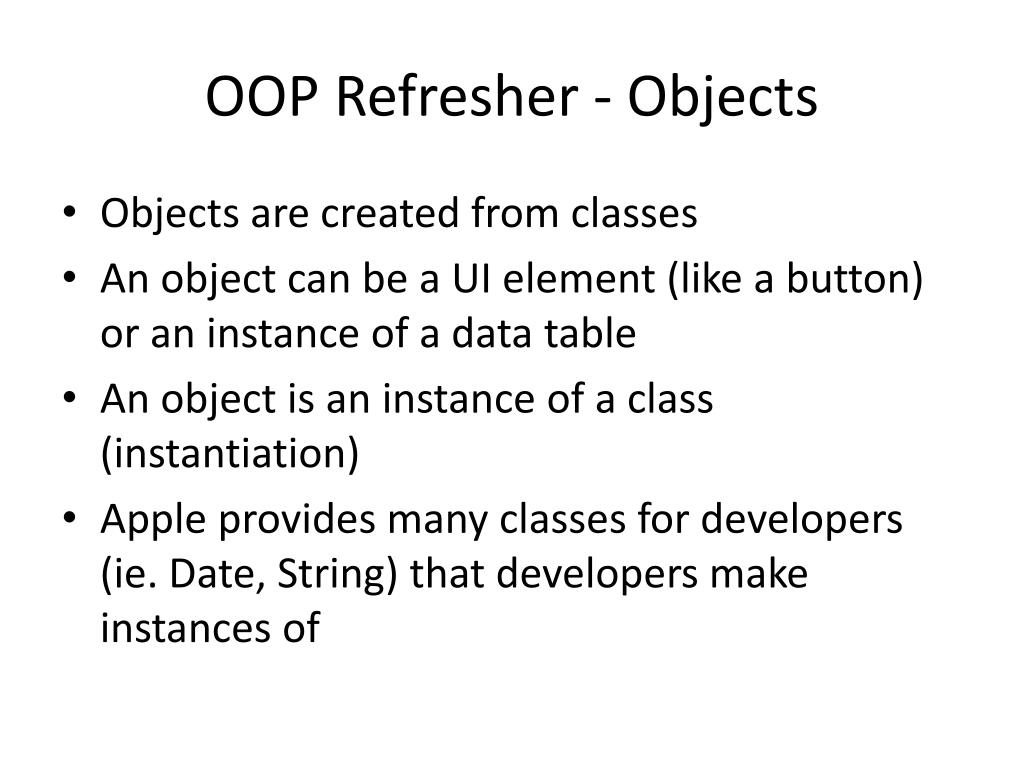 OOP Refresher - Objects

• Objects are created from classes
• An object can be a UI element (like a button) or an instance of a data table
• An object is an instance of a class (instantiation)
• Apple provides many classes for developers (ie. Date, String) that developers make instances of